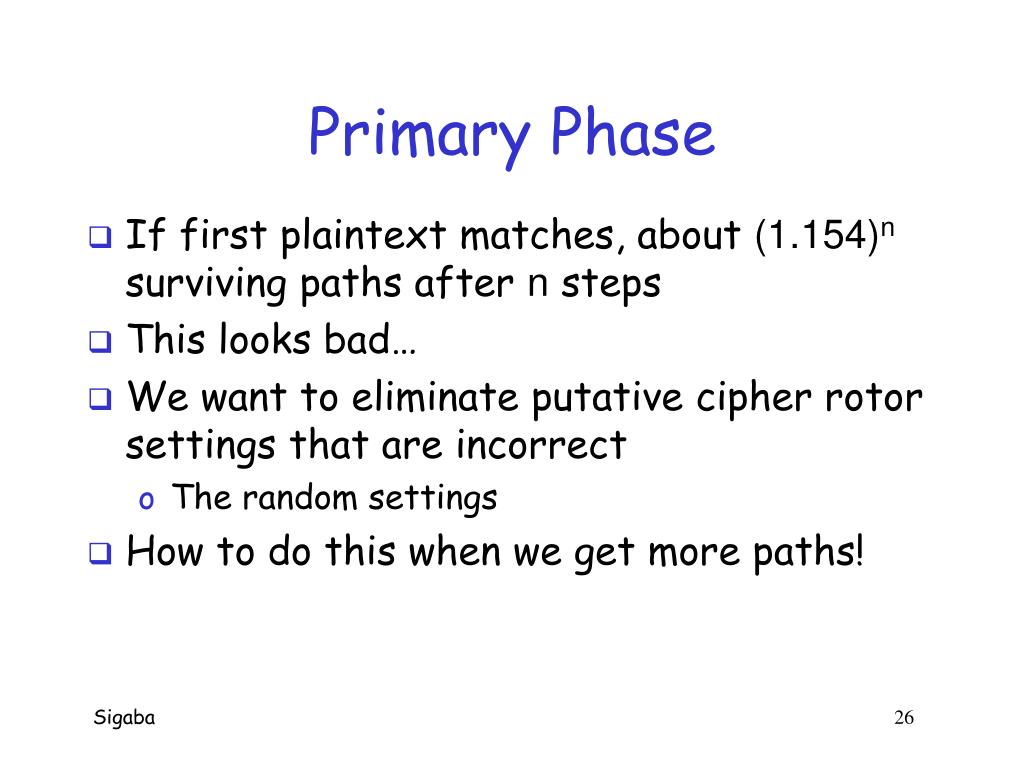 Primary Phase

❑ If first plaintext matches, about $(1.154)^n$ surviving paths after n steps
❑ This looks bad…
❑ We want to eliminate putative cipher rotor settings that are incorrect
o The random settings
❑ How to do this when we get more paths!

Sigaba

26